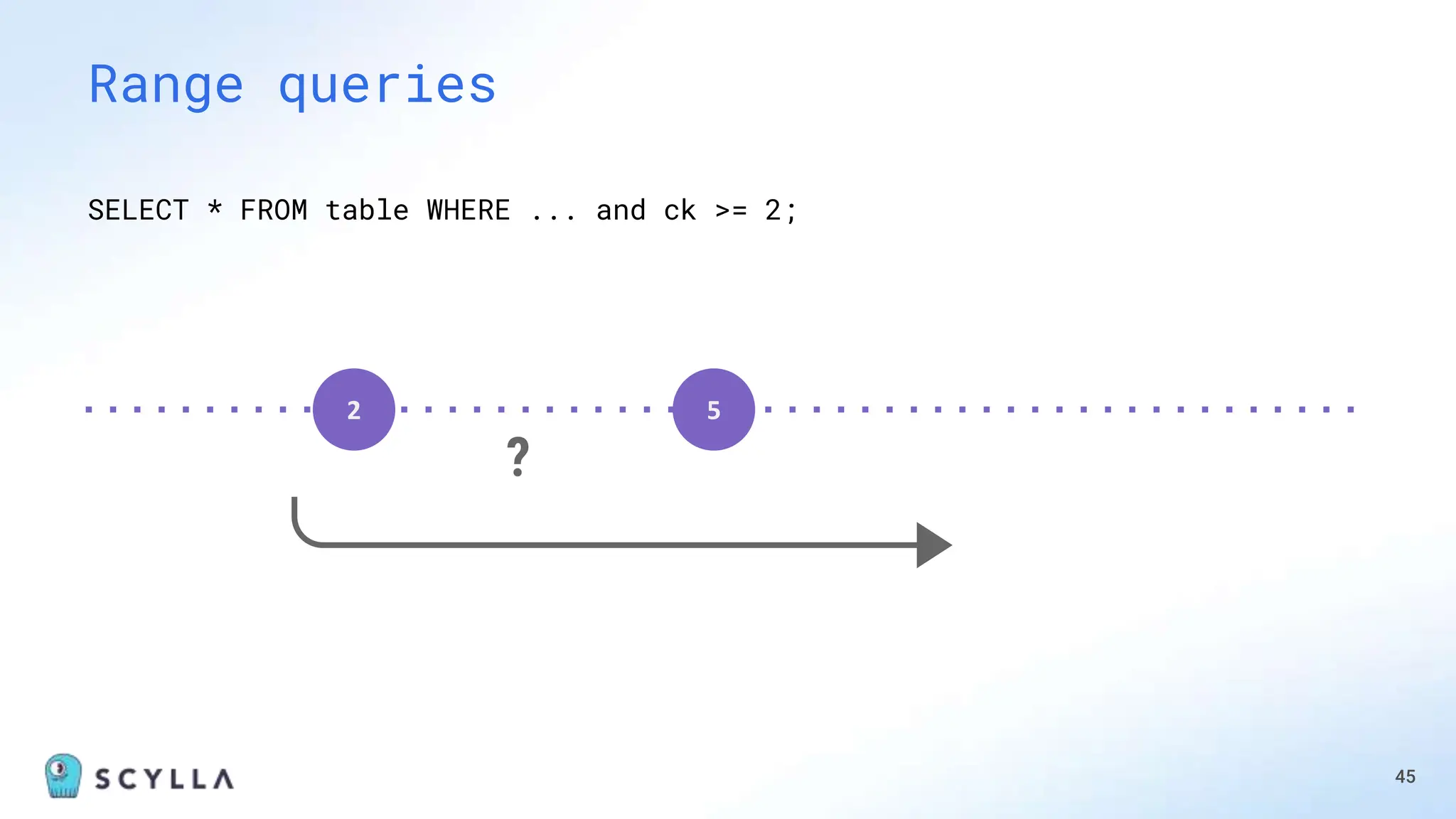 Range queries

SELECT * FROM table WHERE ... and ck >= 2;

2

5

?

SCYLLA

45